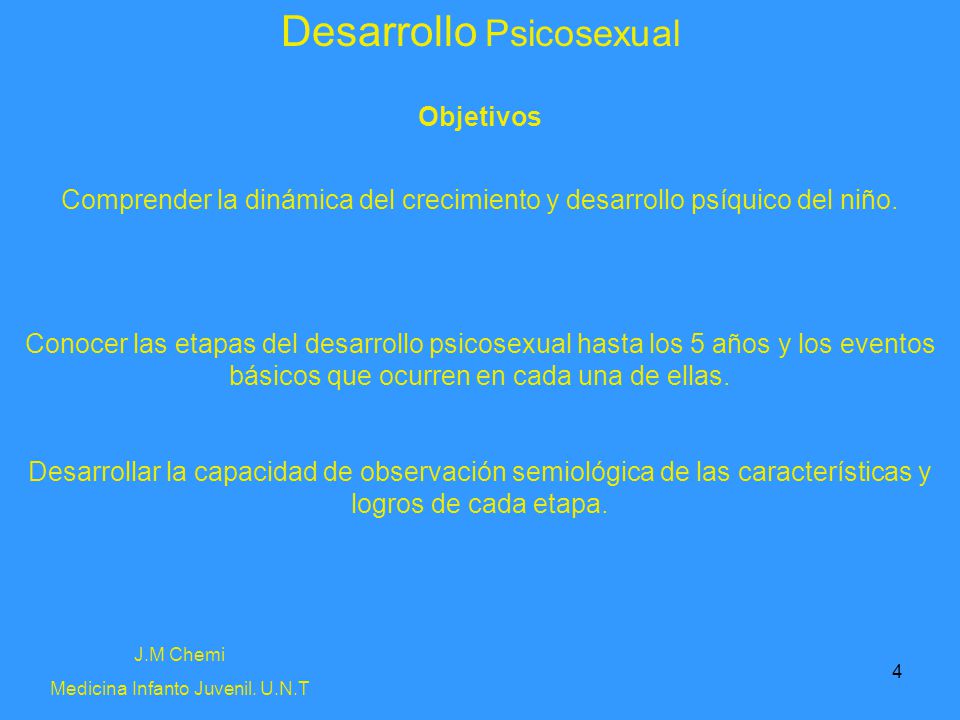 Desarrollo Psicosexual

Objetivos

Comprender la dinámica del crecimiento y desarrollo psíquico del niño.

Conocer las etapas del desarrollo psicosexual hasta los 5 años y los eventos básicos que ocurren en cada una de ellas.

Desarrollar la capacidad de observación semiológica de las características y logros de cada etapa.

J.M Chemi

Medicina Infanto Juvenil. U.N.T

4